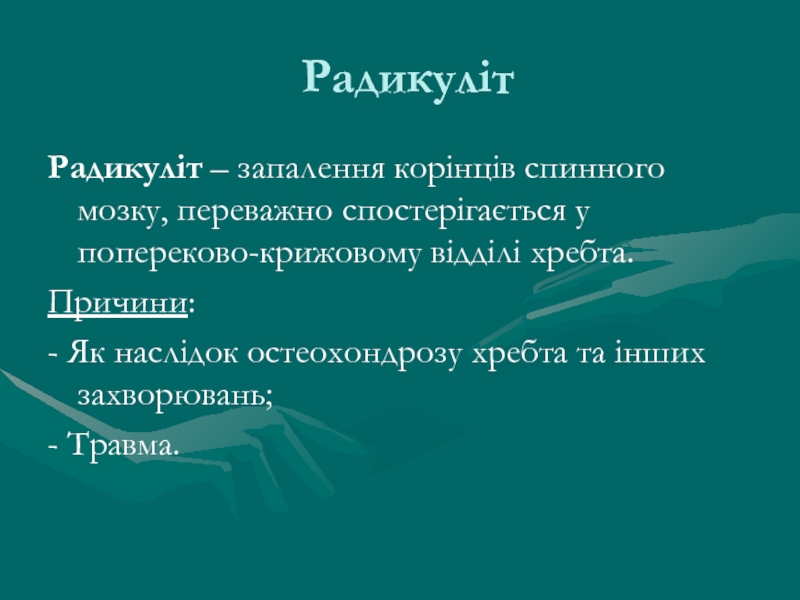 Радикуліт

Радикуліт – запалення корінців спинного мозку, переважно спостерігається у попереково-крижовому відділі хребта.

Причини:

- Як наслідок остеохондрозу хребта та інших захворювань;

- Травма.